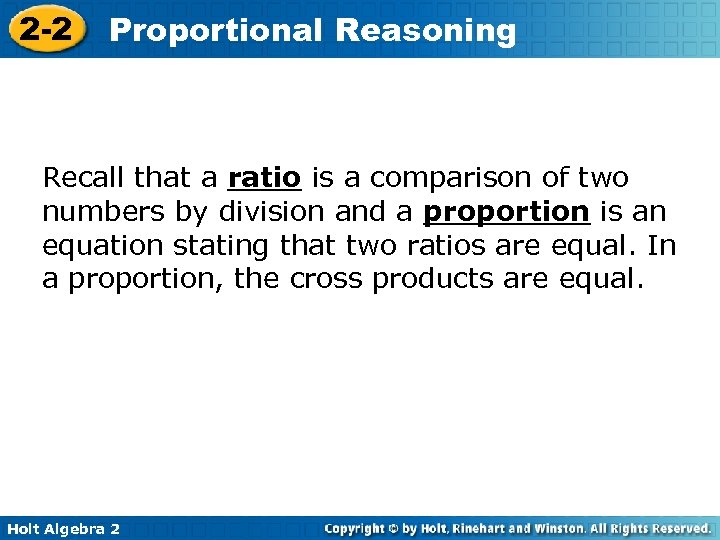 2-2 Proportional Reasoning

Recall that a ratio is a comparison of two numbers by division and a proportion is an equation stating that two ratios are equal. In a proportion, the cross products are equal.

Holt Algebra 2

Copyright © by Holt, Rinehart and Winston. All Rights Reserved.